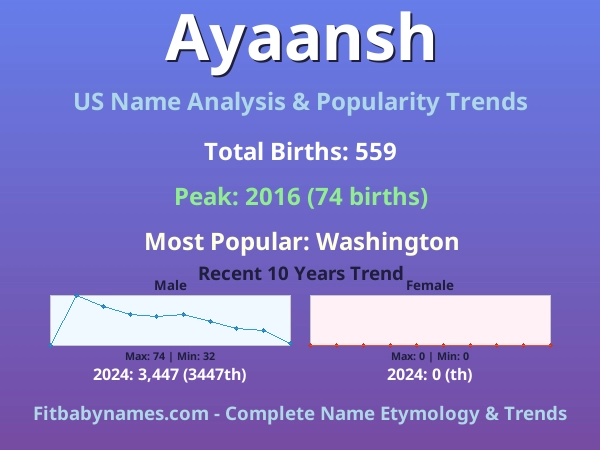 Ayaansh

US Name Analysis & Popularity Trends

Total Births: 559

Peak: 2016 (74 births)

Most Popular: Washington

Recent 10 Years Trend

Male

Max: 74 | Min: 32

2024: 3,447 (3447th)

Female

Max: 0 | Min: 0

2024: 0 (th)

Fitbabynames.com - Complete Name Etymology & Trends